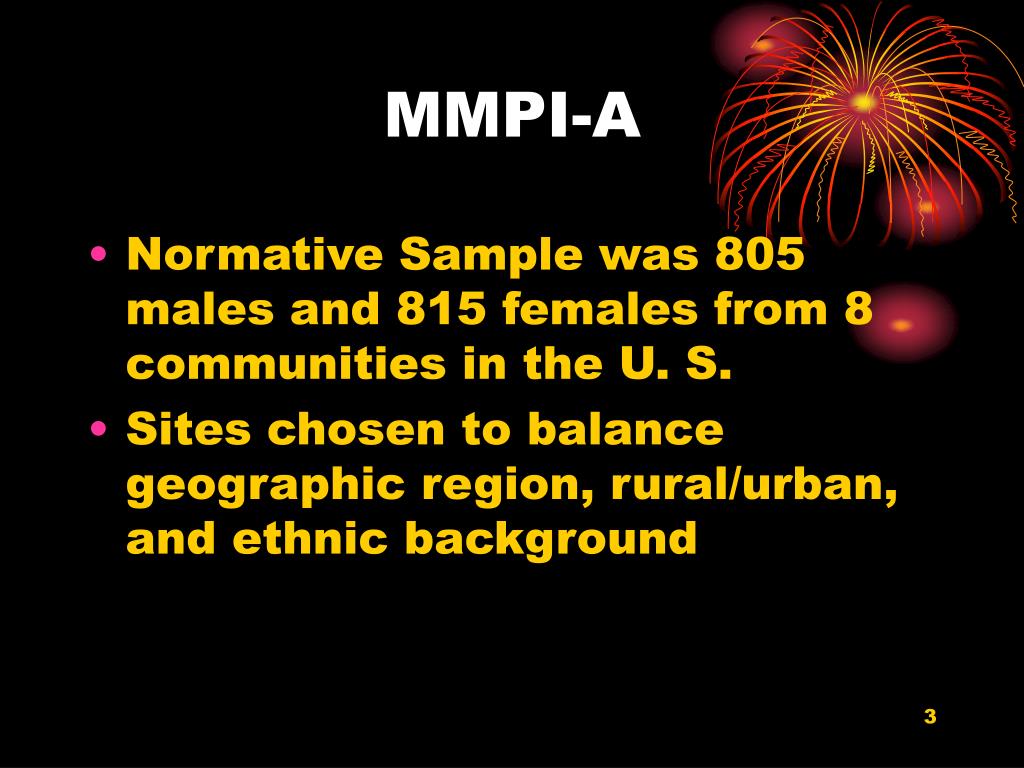 MMPI-A

• Normative Sample was 805 males and 815 females from 8 communities in the U. S.
• Sites chosen to balance geographic region, rural/urban, and ethnic background

3